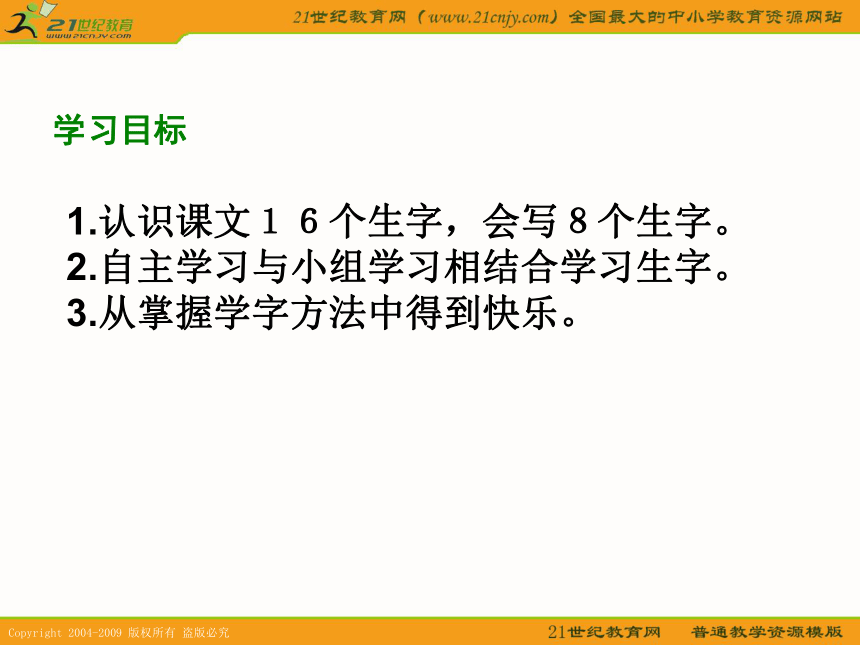 21世纪教育
www.21cnjy.com

21世纪教育网（www.21cnjy.com）全国最大的中小学教育资源网站

学习目标

1.认识课文１６个生字，会写８个生字。
2.自主学习与小组学习相结合学习生字。
3.从掌握学字方法中得到快乐。

Copyright 2004-2009 版权所有 盗版必究

21世纪教育网　普通教学资源模版